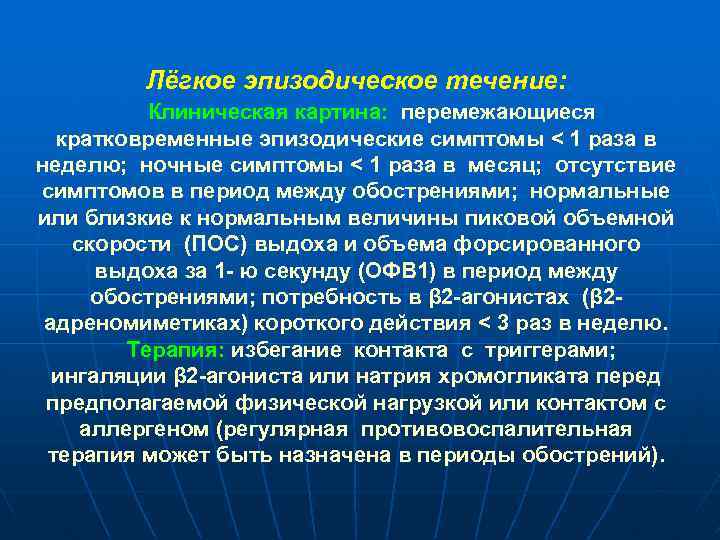 Лёгкое эпизодическое течение:

Клиническая картина: перемежающиеся кратковременные эпизодические симптомы < 1 раза в неделю; ночные симптомы < 1 раза в месяц; отсутствие симптомов в период между обострениями; нормальные или близкие к нормальным величины пиковой объемной скорости (ПОС) выдоха и объема форсированного выдоха за 1- ю секунду (ОФВ1) в период между обострениями; потребность в β2-агонистах (β2-адреномиметиках) короткого действия < 3 раз в неделю.

Терапия: избегание контакта с триггерами; ингаляции β2-агониста или натрия хромогликата перед предполагаемой физической нагрузкой или контактом с аллергеном (регулярная противовоспалительная терапия может быть назначена в периоды обострений).